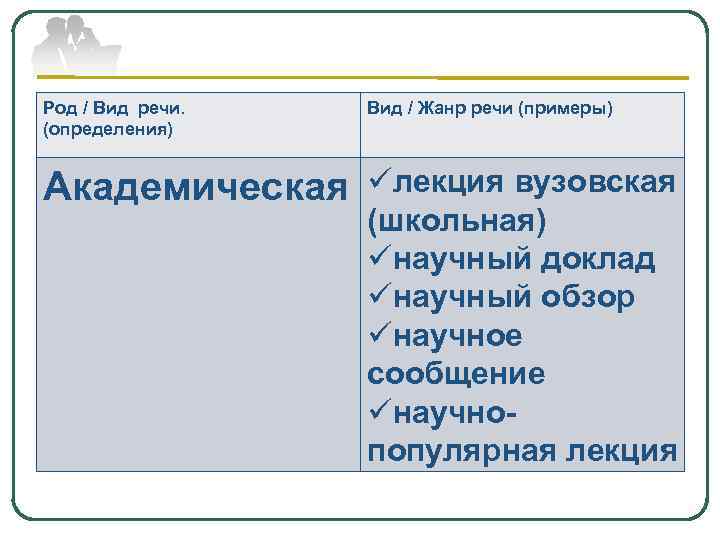 | Род / Вид речи. (определения) | Вид / Жанр речи (примеры) |
|---|---|
| Академическая | ✓лекция вузовская (школьная) ✓научный доклад ✓научный обзор ✓научное сообщение ✓научно-популярная лекция |